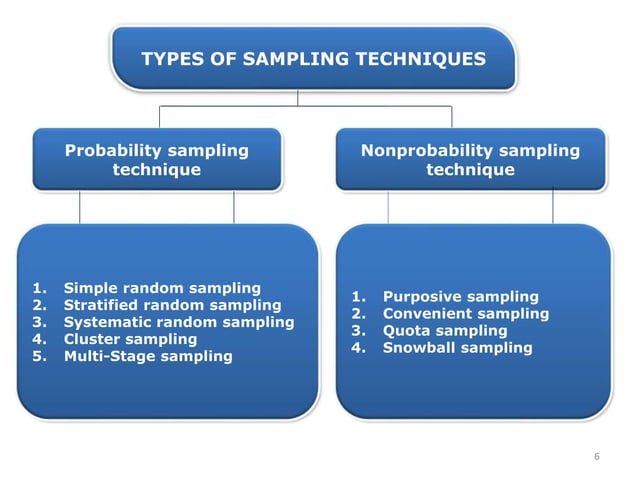 TYPES OF SAMPLING TECHNIQUES

Probability sampling technique

Nonprobability sampling technique

1. Simple random sampling
2. Stratified random sampling
3. Systematic random sampling
4. Cluster sampling
5. Multi-Stage sampling

1. Purposive sampling
2. Convenient sampling
3. Quota sampling
4. Snowball sampling

6